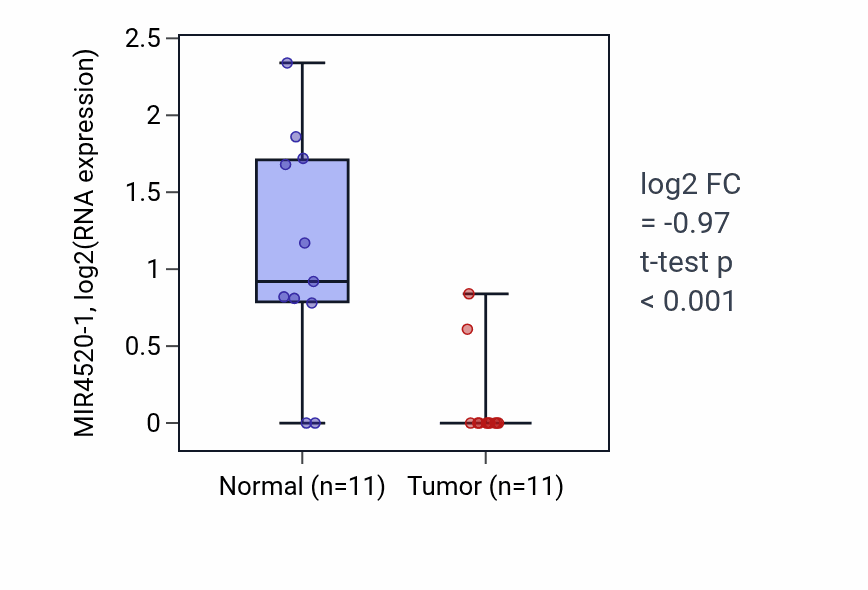 MIR4520-1, log2(RNA expression)

2.5
2
1.5
1
0.5
0

Normal (n=11)
Tumor (n=11)

log2 FC
= -0.97
t-test p
< 0.001